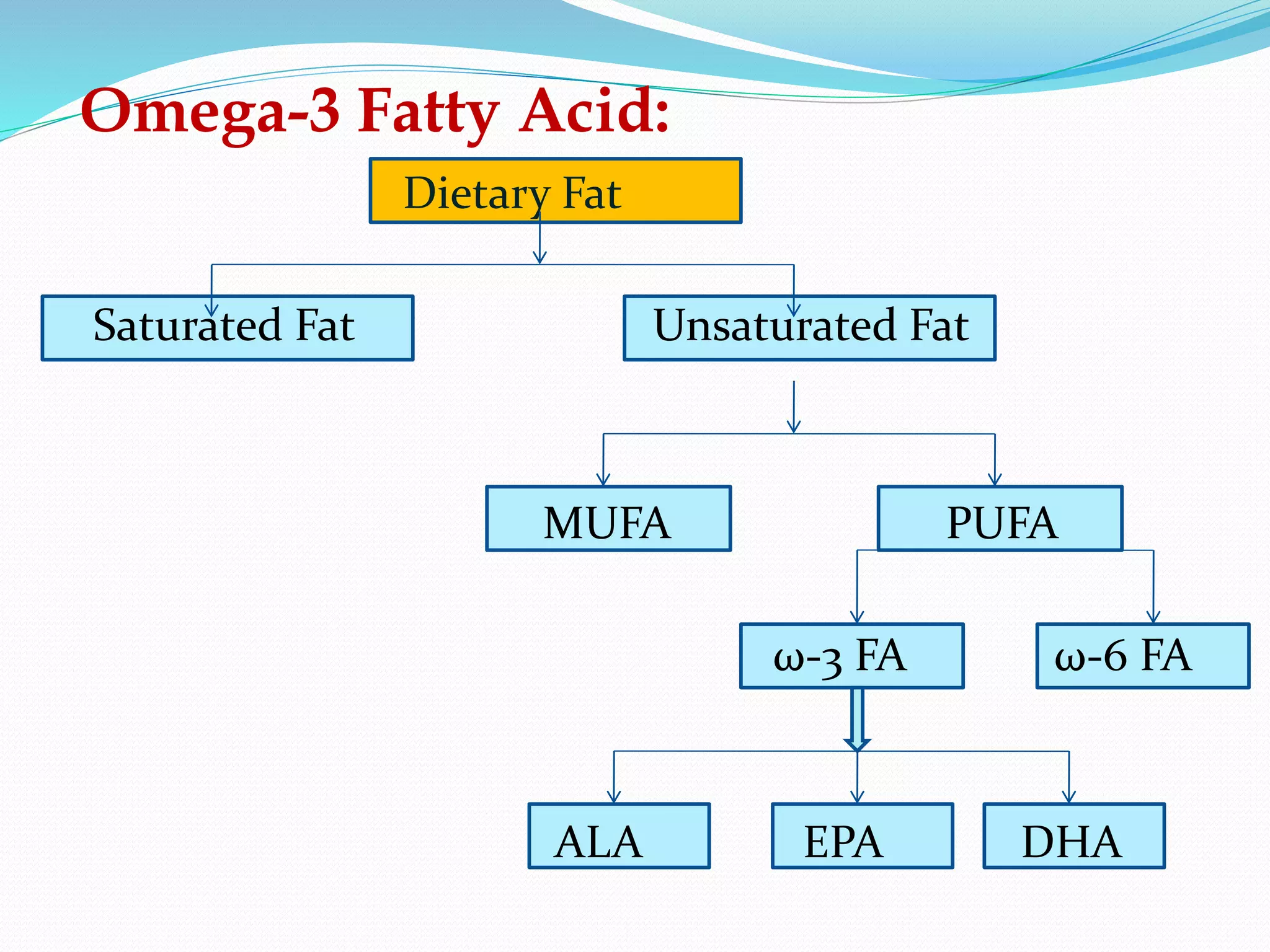 Omega-3 Fatty Acid:

Dietary Fat

Saturated Fat

Unsaturated Fat

MUFA

PUFA

ω-3 FA

ω-6 FA

ALA

EPA

DHA